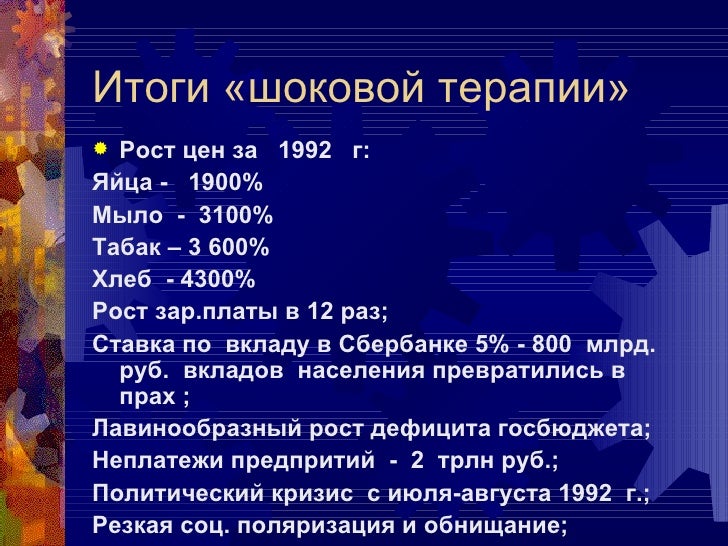 Итоги «шоковой терапии»

Рост цен за 1992 г:

Яйца - 1900%

Мыло - 3100%

Табак – 3 600%

Хлеб - 4300%

Рост зар.платы в 12 раз;

Ставка по вкладу в Сбербанке 5% - 800 млрд. руб. вкладов населения превратились в прах ;

Лавинообразный рост дефицита госбюджета;

Неплатежи предпритий - 2 трлн руб.;

Политический кризис с июля-августа 1992 г.;

Резкая соц. поляризация и обнищание;